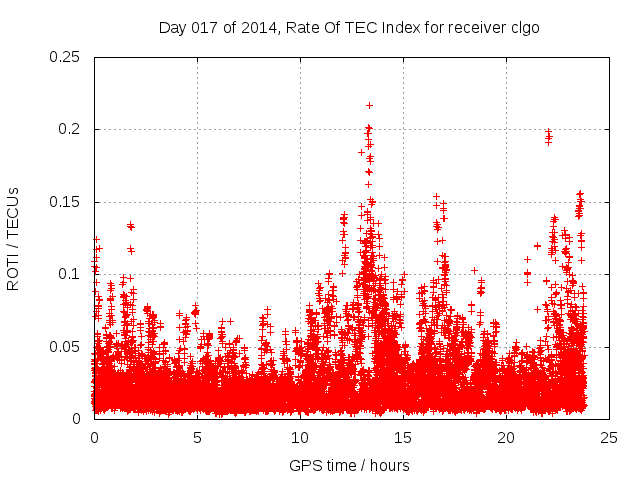 Day 017 of 2014, Rate Of TEC Index for receiver clgo

ROTI / TECUs

0.25
0.2
0.15
0.1
0.05
0

0
5
10
15
20
25

GPS time / hours